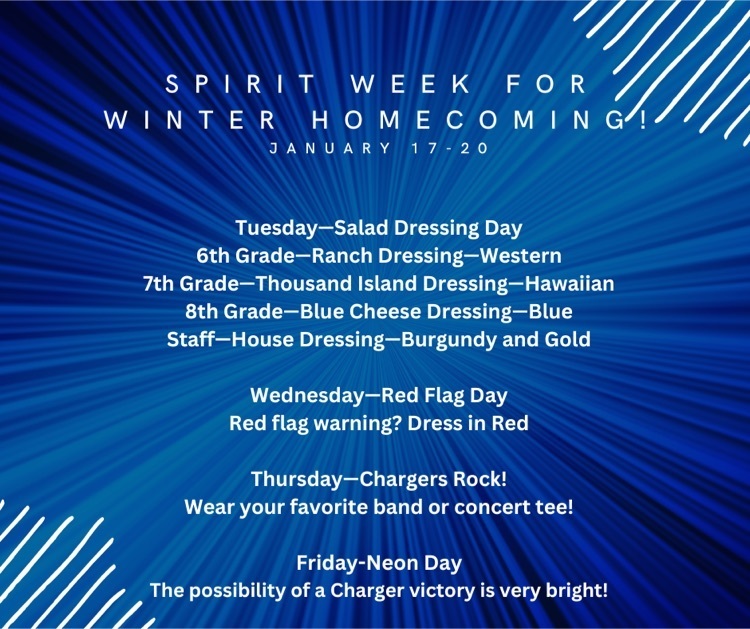 SPIRIT WEEK FOR WINTER HOMECOMING!
JANUARY 17-20

Tuesday—Salad Dressing Day
6th Grade—Ranch Dressing—Western
7th Grade—Thousand Island Dressing—Hawaiian
8th Grade—Blue Cheese Dressing—Blue
Staff—House Dressing—Burgundy and Gold

Wednesday—Red Flag Day
Red flag warning? Dress in Red

Thursday—Chargers Rock!
Wear your favorite band or concert tee!

Friday-Neon Day
The possibility of a Charger victory is very bright!